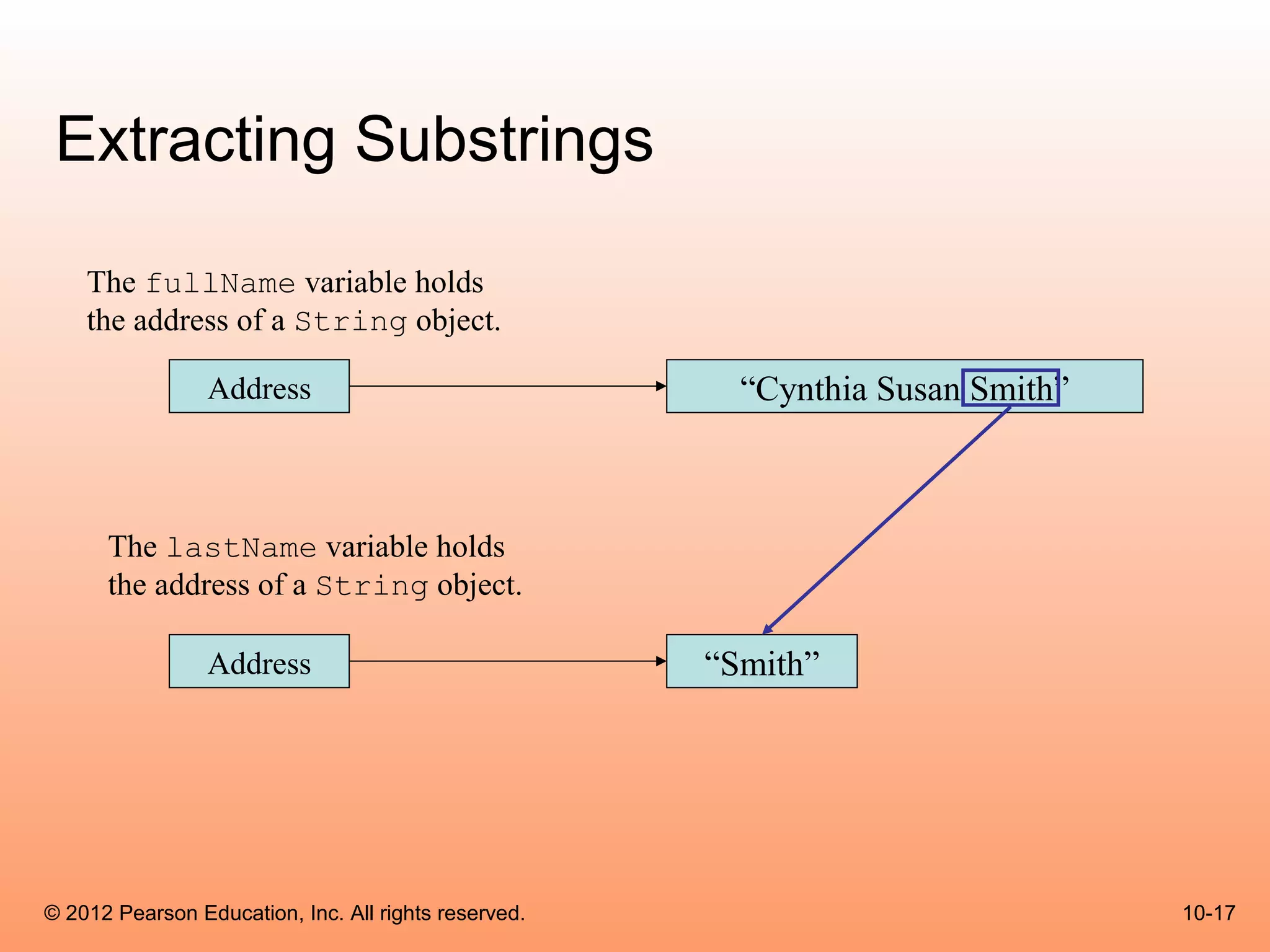 Extracting Substrings

The fullName variable holds the address of a String object.

Address

“Cynthia Susan Smith”

The lastName variable holds the address of a String object.

Address

“Smith”

© 2012 Pearson Education, Inc. All rights reserved.

10-17